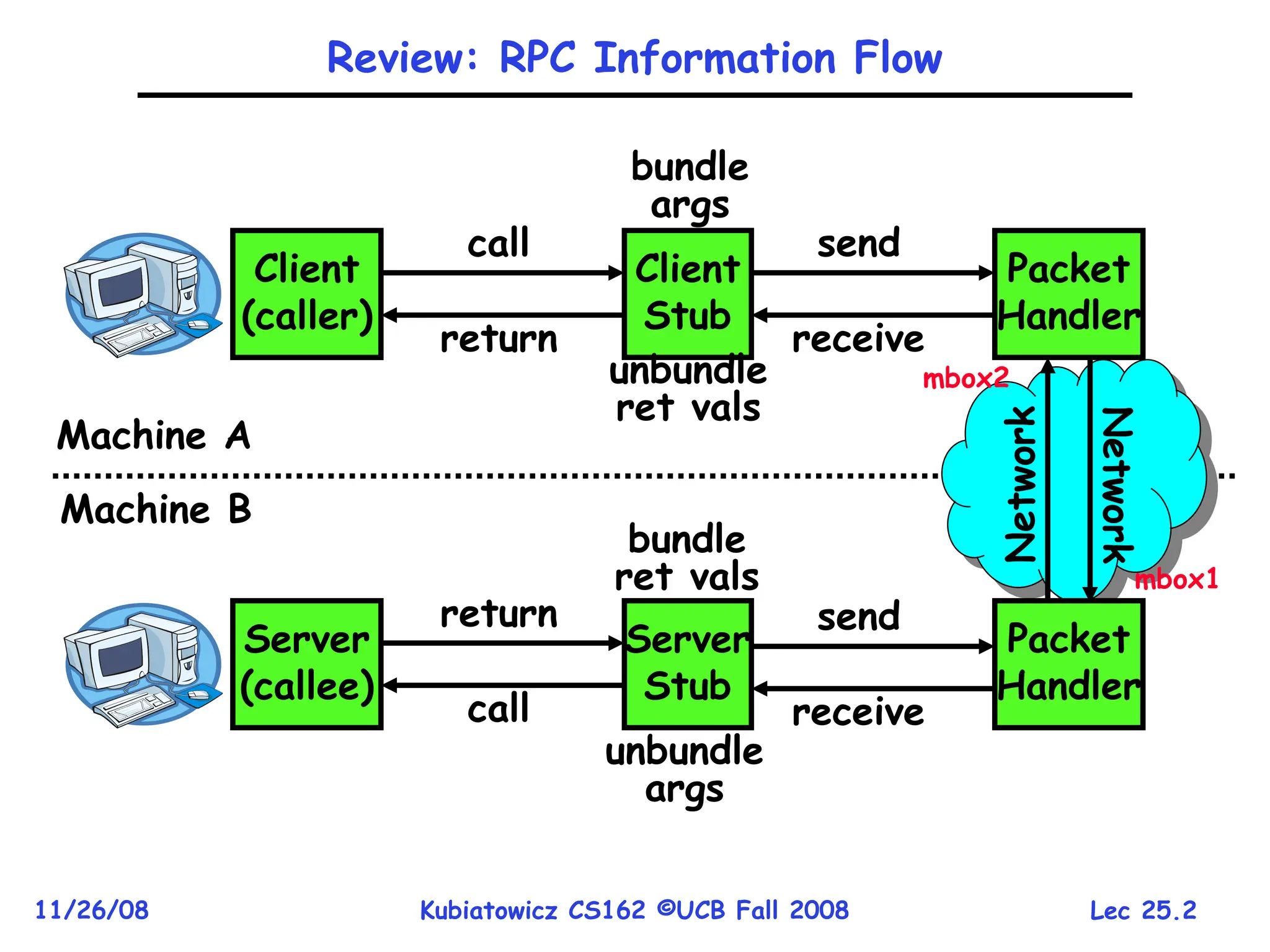 Review: RPC Information Flow

bundle args

Client (caller)

call

return

Client Stub

send

receive

Packet Handler

unbundle ret vals

mbox2

Machine A

Network

Network

Machine B

bundle ret vals

mbox1

Server (callee)

return

call

Server Stub

send

receive

Packet Handler

unbundle args

11/26/08

Kubiatowicz CS162 ©UCB Fall 2008

Lec 25.2